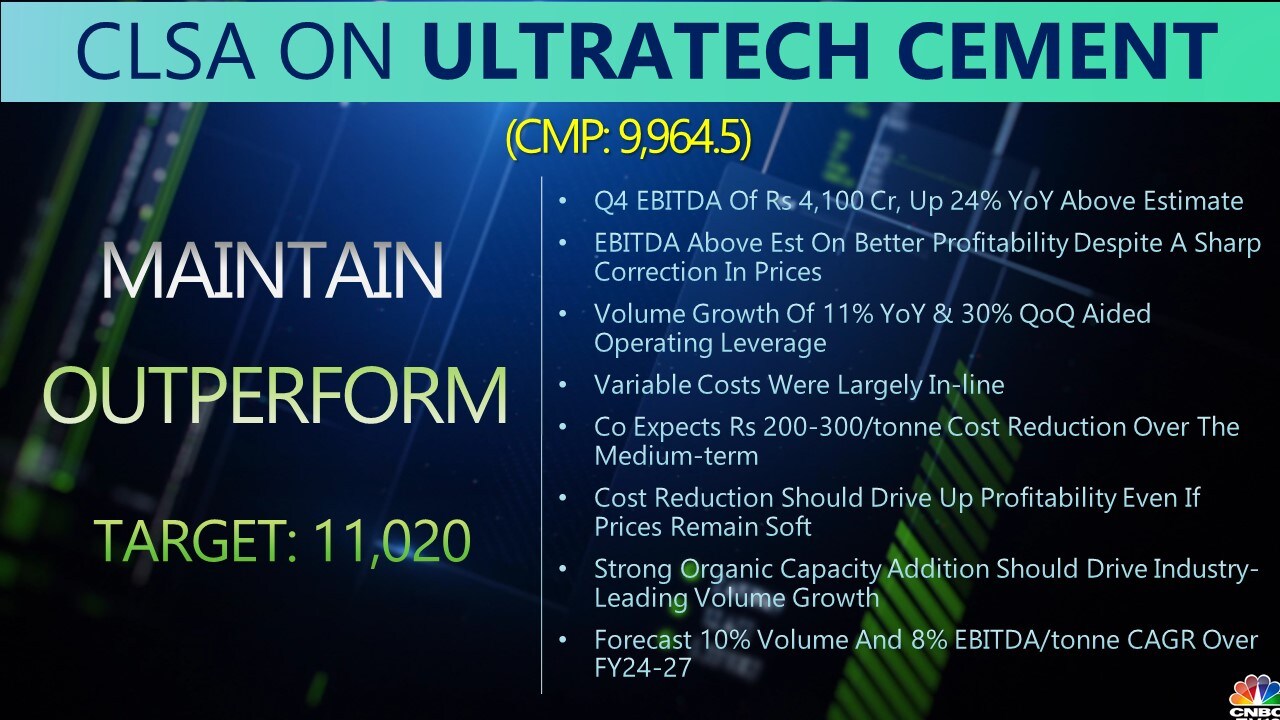 CLSA ON ULTRATECH CEMENT

(CMP: 9,964.5)

MAINTAIN

OUTPERFORM

TARGET: 11,020

• Q4 EBITDA Of Rs 4,100 Cr, Up 24% YoY Above Estimate
• EBITDA Above Est On Better Profitability Despite A Sharp Correction In Prices
• Volume Growth Of 11% YoY & 30% QoQ Aided Operating Leverage
• Variable Costs Were Largely In-line
• Co Expects Rs 200-300/tonne Cost Reduction Over The Medium-term
• Cost Reduction Should Drive Up Profitability Even If Prices Remain Soft
• Strong Organic Capacity Addition Should Drive Industry-Leading Volume Growth
• Forecast 10% Volume And 8% EBITDA/tonne CAGR Over FY24-27

CNBC